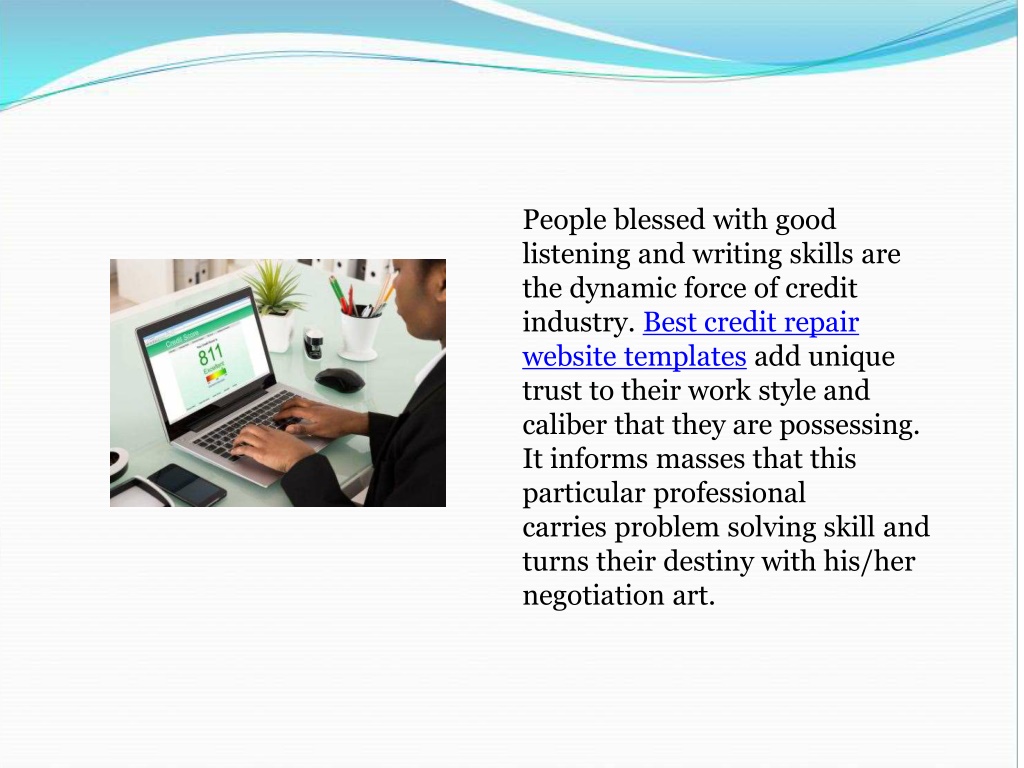 Credit Score

811

Excellent

People blessed with good listening and writing skills are the dynamic force of credit industry. Best credit repair website templates add unique trust to their work style and caliber that they are possessing. It informs masses that this particular professional carries problem solving skill and turns their destiny with his/her negotiation art.